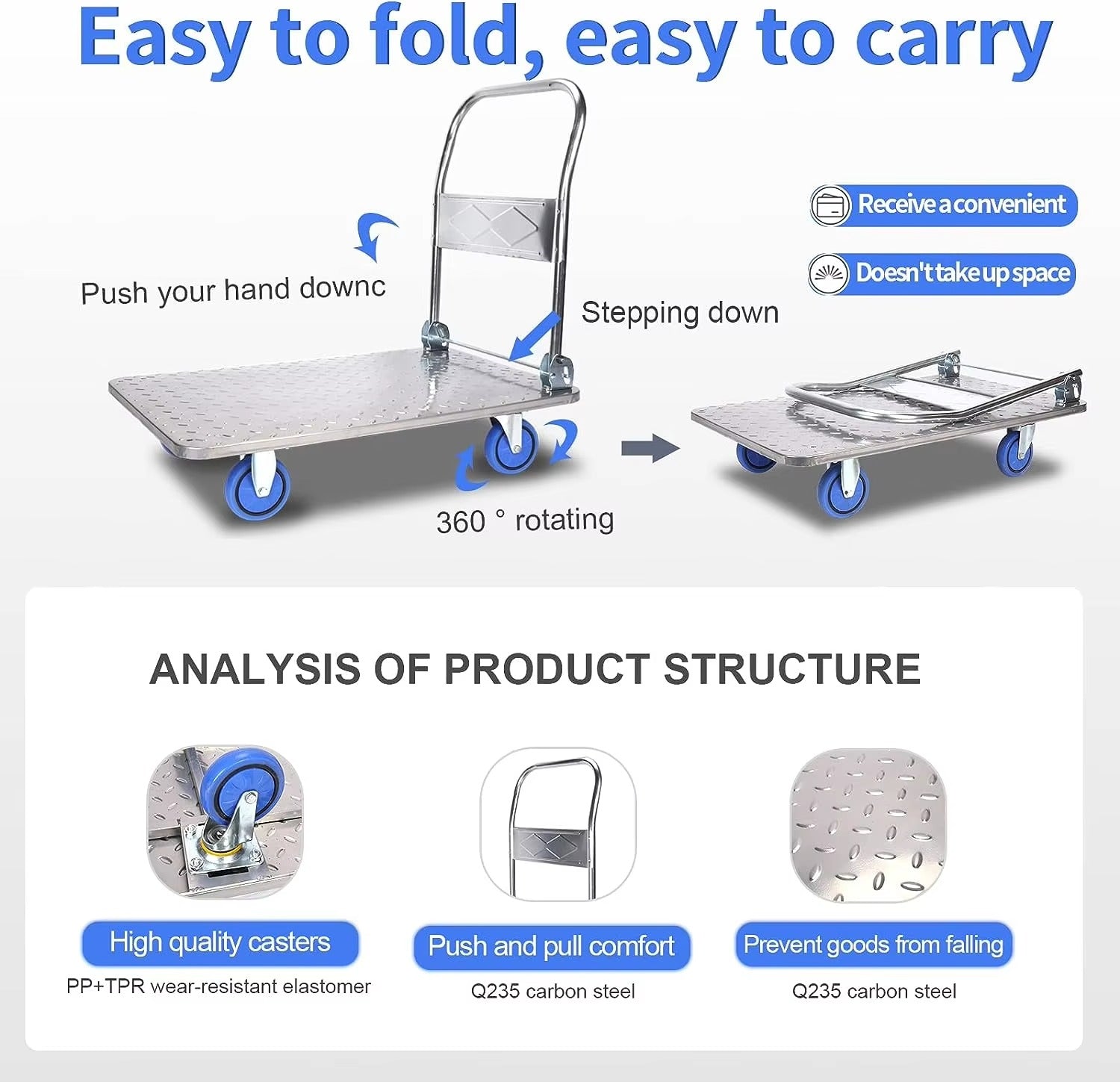 Easy to fold, easy to carry

Receive a convenient

Doesn't take up space

Push your hand downc

Stepping down

360 ° rotating

ANALYSIS OF PRODUCT STRUCTURE

High quality casters

PP+TPR wear-resistant elastomer

Push and pull comfort

Q235 carbon steel

Prevent goods from falling

Q235 carbon steel